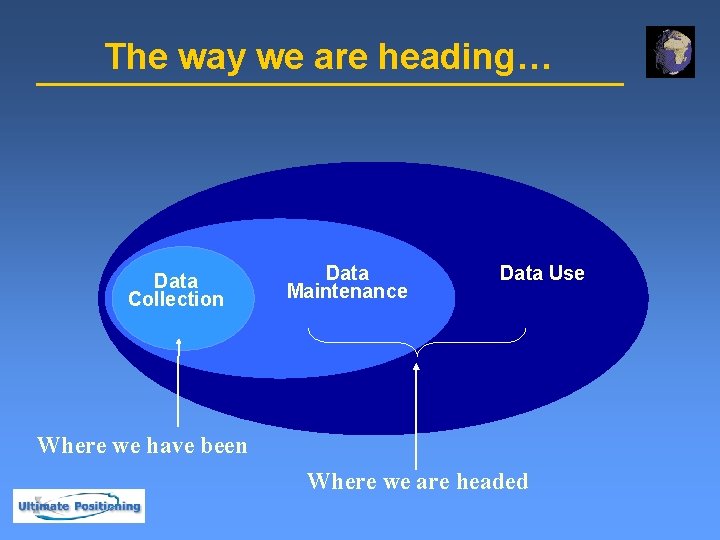 The way we are heading…

Data Collection

Data Maintenance

Data Use

Where we have been

Where we are headed

Ultimate Positioning